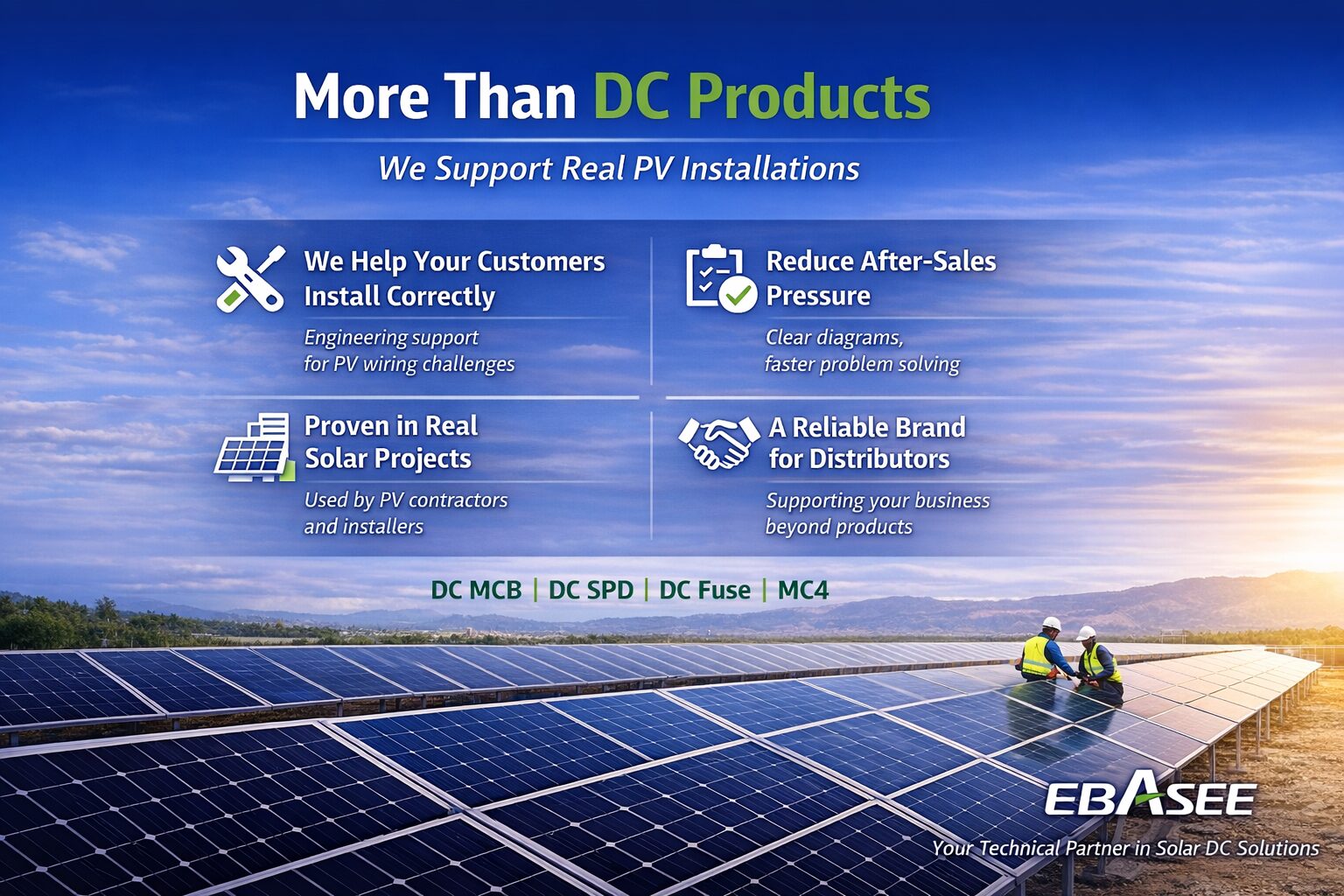 More Than DC Products

We Support Real PV Installations

We Help Your Customers Install Correctly

Engineering support for PV wiring challenges

Reduce After-Sales Pressure

Clear diagrams, faster problem solving

Proven in Real Solar Projects

Used by PV contractors and installers

A Reliable Brand for Distributors

Supporting your business beyond products

DC MCB | DC SPD | DC Fuse | MC4

EBASEE

Your Technical Partner in Solar DC Solutions